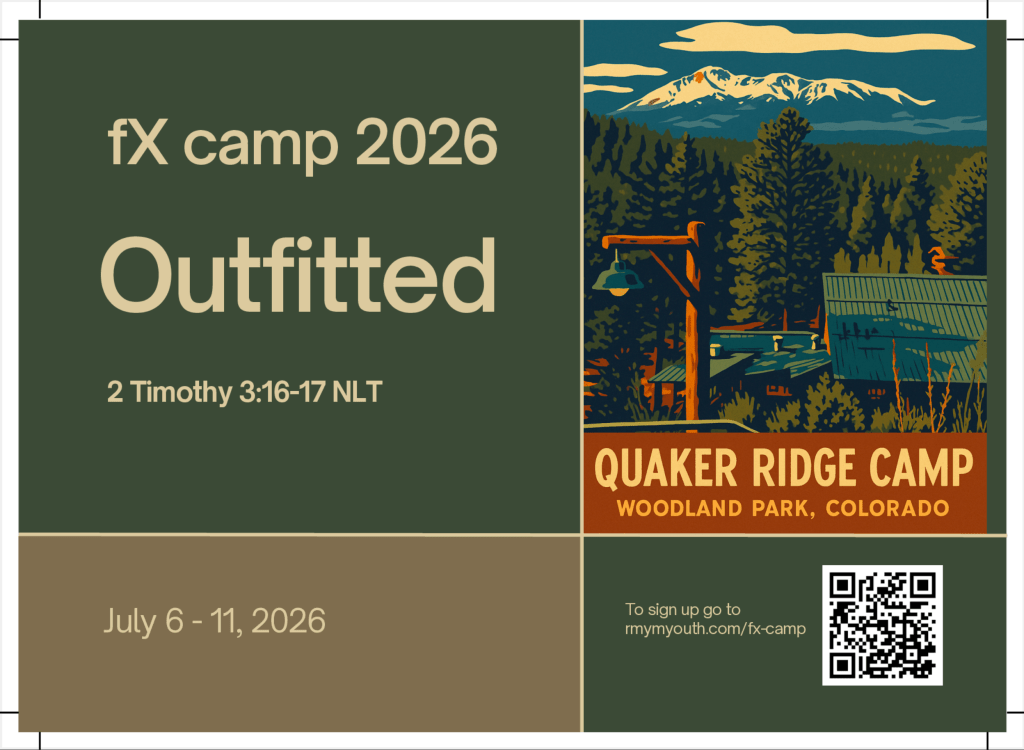 fX camp 2026

Outfitted

2 Timothy 3:16-17 NLT

QUAKER RIDGE CAMP
WOODLAND PARK, COLORADO

July 6 - 11, 2026

To sign up go to
rmymyouth.com/fx-camp